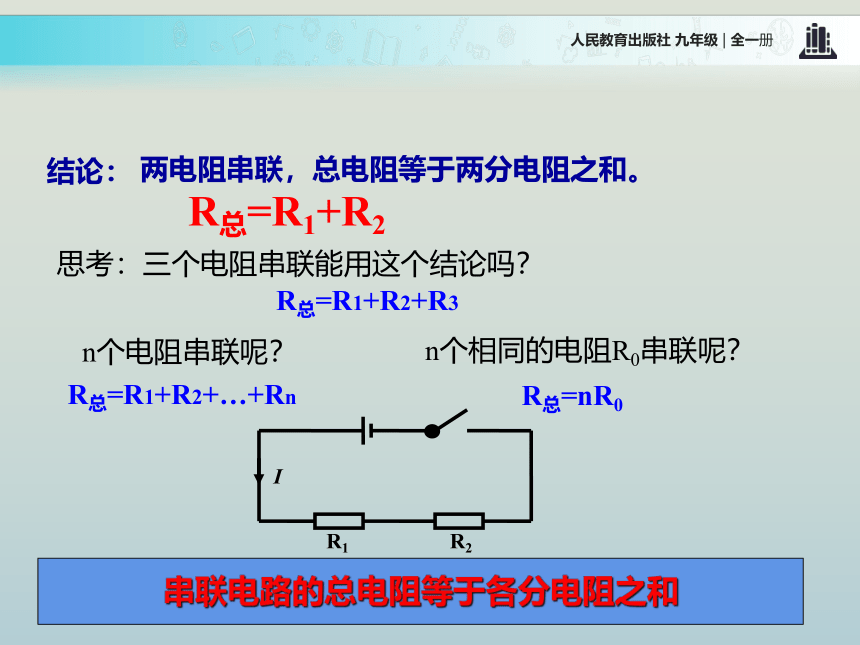 人民教育出版社 九年级 | 全一册

结论： 两电阻串联，总电阻等于两分电阻之和。

$R_{总}=R_1+R_2$

思考：三个电阻串联能用这个结论吗？

$R_{总}=R_1+R_2+R_3$

n个电阻串联呢？

$R_{总}=R_1+R_2+…+R_n$

n个相同的电阻$R_0$串联呢？

$R_{总}=nR_0$

$I$

$R_1$

$R_2$

串联电路的总电阻等于各分电阻之和